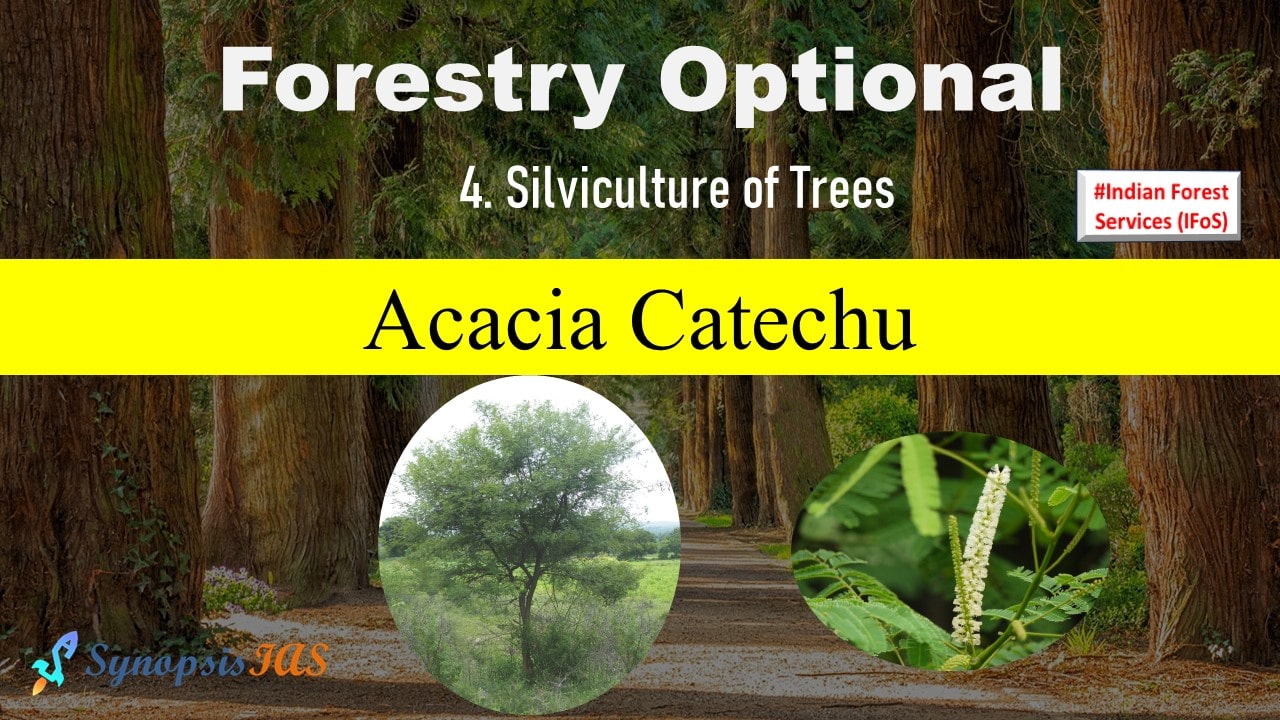 Forestry Optional

4. Silviculture of Trees

#Indian Forest Services (IFoS)

Acacia Catechu

SynopsisIAS